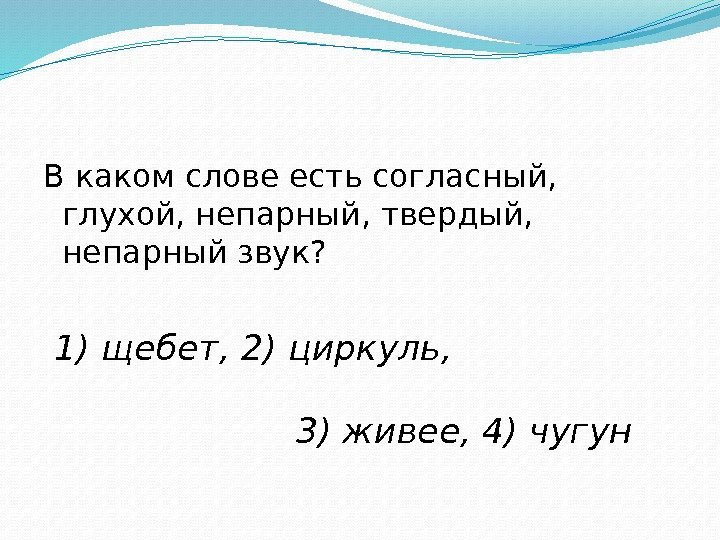 В каком слове есть согласный, глухой, непарный, твердый, непарный звук?

1) щебет, 2) циркуль,

3) живее, 4) чугун